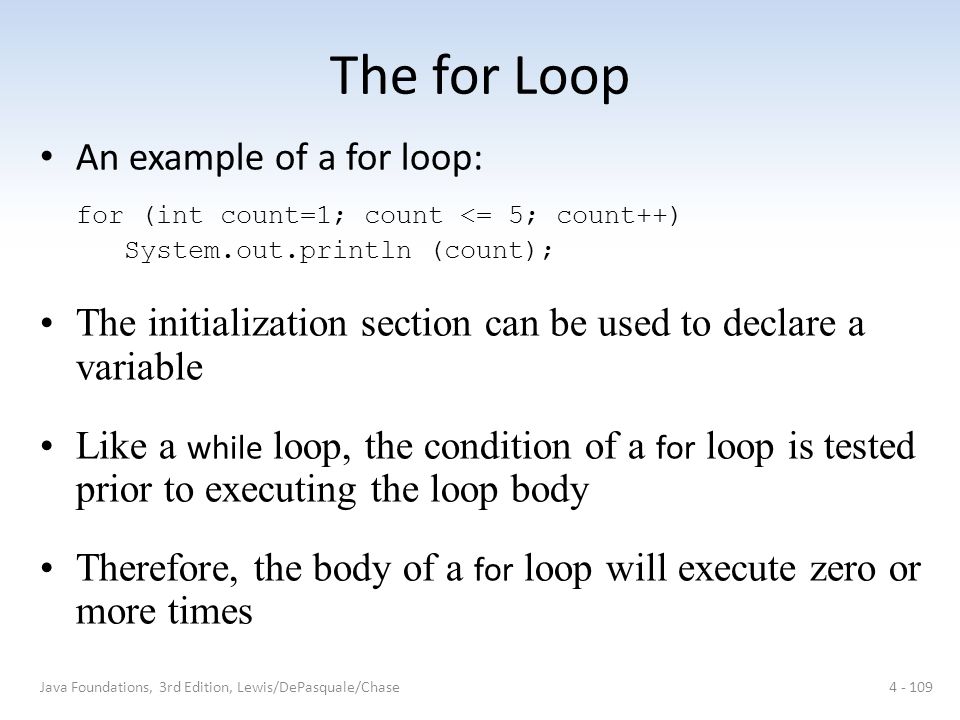 The for Loop

• An example of a for loop:

for (int count=1; count <= 5; count++)
   System.out.println (count);

• The initialization section can be used to declare a variable

• Like a while loop, the condition of a for loop is tested prior to executing the loop body

• Therefore, the body of a for loop will execute zero or more times

Java Foundations, 3rd Edition, Lewis/DePasquale/Chase

4 - 109